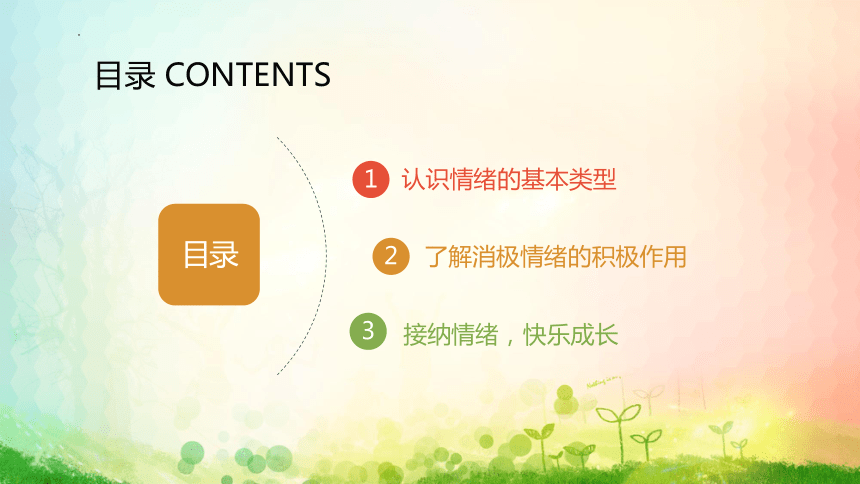 目录 CONTENTS

目录

1 认识情绪的基本类型

2 了解消极情绪的积极作用

3 接纳情绪，快乐成长